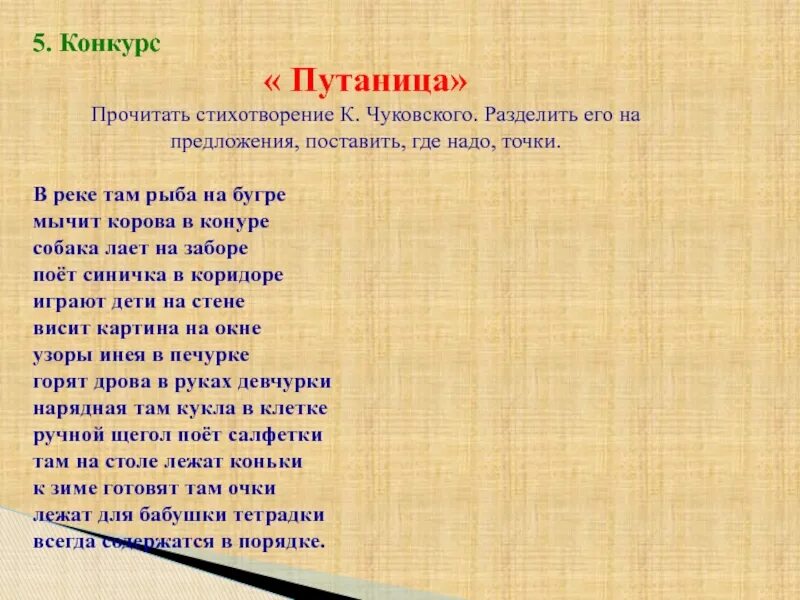 5. Конкурс

« Путаница»

Прочитать стихотворение К. Чуковского. Разделить его на предложения, поставить, где надо, точки.

В реке там рыба на бугре
мычит корова в конуре
собака лает на заборе
поёт синичка в коридоре
играют дети на стене
висит картина на окне
узоры инея в печурке
горят дрова в руках девчурки
нарядная там кукла в клетке
ручной щегол поёт салфетки
там на столе лежат коньки
к зиме готовят там очки
лежат для бабушки тетрадки
всегда содержатся в порядке.